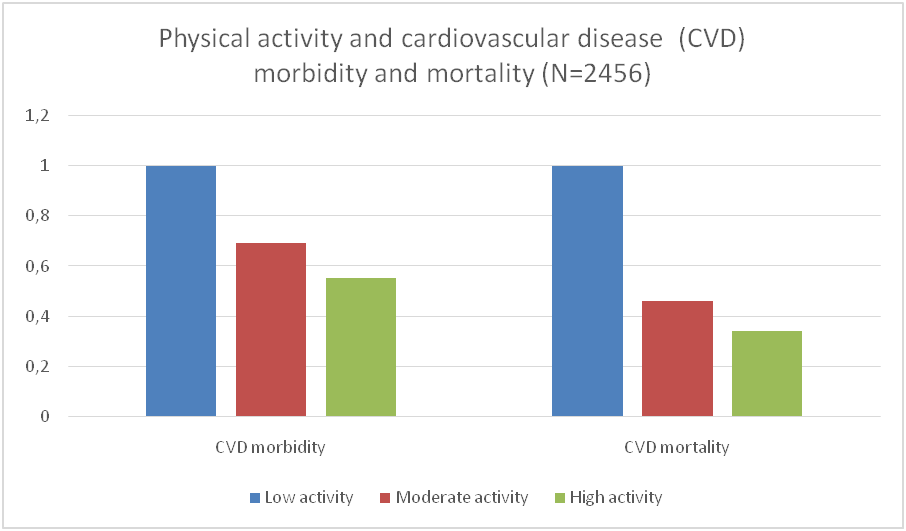 Physical activity and cardiovascular disease (CVD) morbidity and mortality (N=2456)

1,2
1
0,8
0,6
0,4
0,2
0

CVD morbidity
CVD mortality

Low activity
Moderate activity
High activity